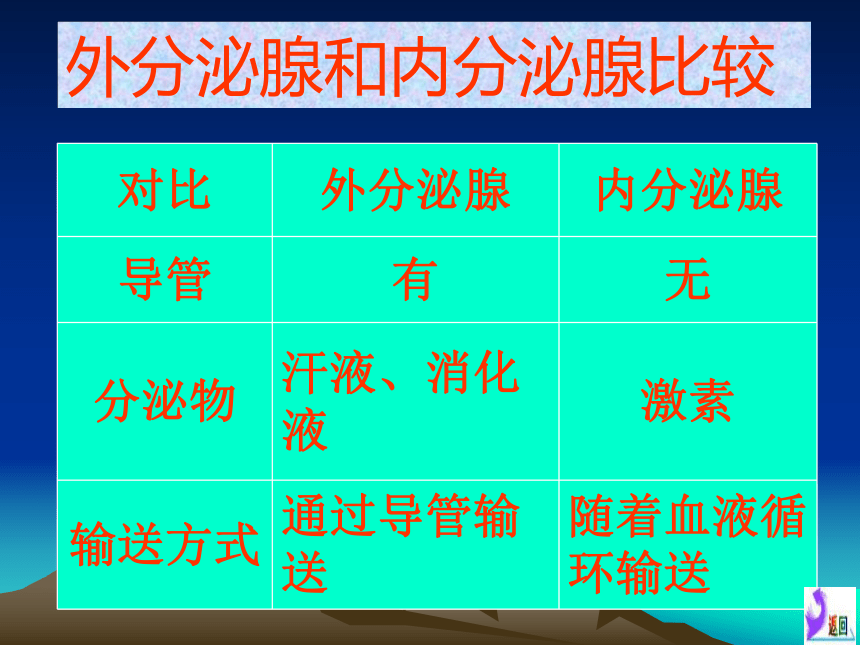 外分泌腺和内分泌腺比较

| 对比 | 外分泌腺 | 内分泌腺 |
|---|---|---|
| 导管 | 有 | 无 |
| 分泌物 | 汗液、消化液 | 激素 |
| 输送方式 | 通过导管输送 | 随着血液循环输送 |

返回